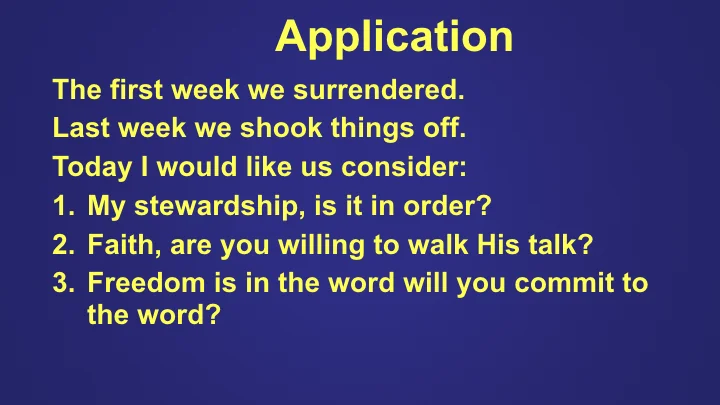 Application

The first week we surrendered.

Last week we shook things off.

Today I would like us consider:

1. My stewardship, is it in order?
2. Faith, are you willing to walk His talk?
3. Freedom is in the word will you commit to the word?